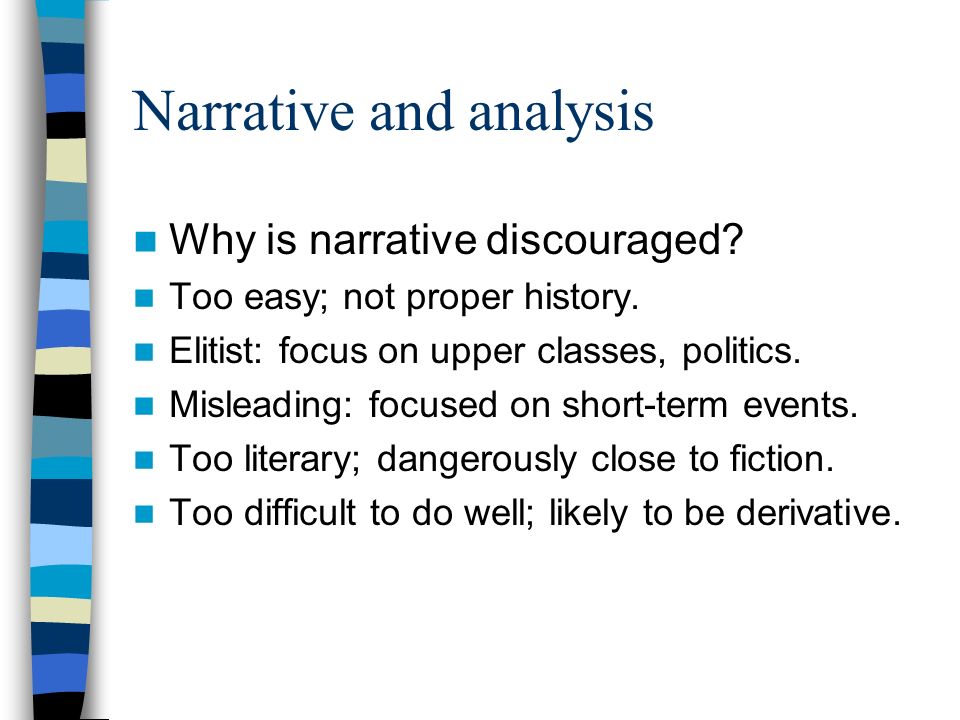 Narrative and analysis

- Why is narrative discouraged?
- Too easy; not proper history.
- Elitist: focus on upper classes, politics.
- Misleading: focused on short-term events.
- Too literary; dangerously close to fiction.
- Too difficult to do well; likely to be derivative.